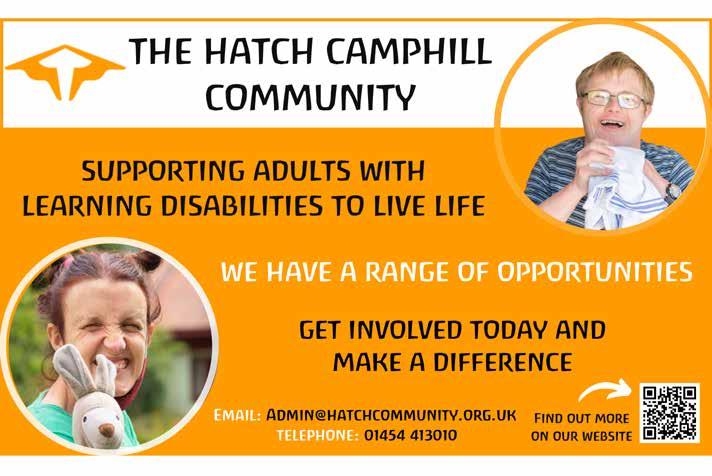 THE HATCH CAMPHILL COMMUNITY

SUPPORTING ADULTS WITH LEARNING DISABILITIES TO LIVE LIFE

WE HAVE A RANGE OF OPPORTUNITIES

GET INVOLVED TODAY AND MAKE A DIFFERENCE

EMAIL: ADMIN@HATCHCOMMUNITY.ORG.UK
TELEPHONE: 01454 413010

FIND OUT MORE ON OUR WEBSITE